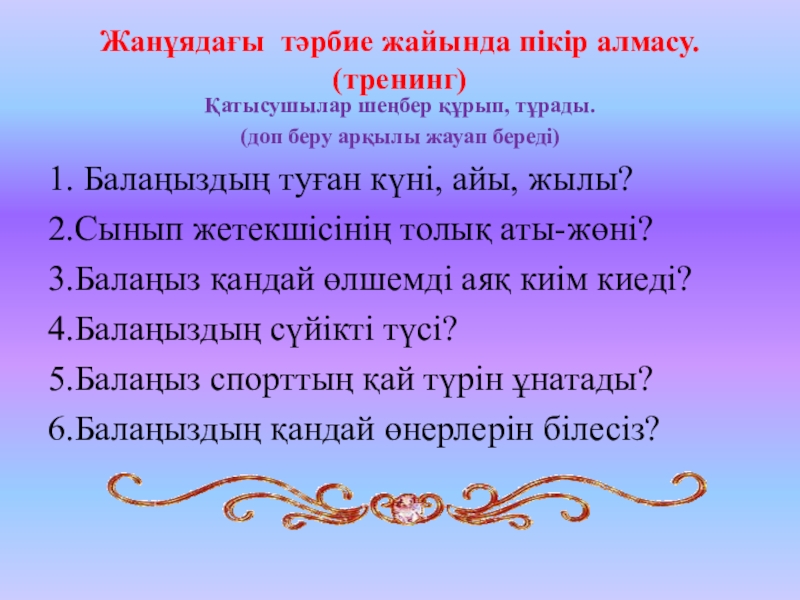 Жанұядағы тәрбие жайында пікір алмасу. (тренинг)

Қатысушылар шеңбер құрып, тұрады.

(доп беру арқылы жауап береді)

1. Балаңыздың туған күні, айы, жылы?

2.Сынып жетекшісінің толық аты-жөні?

3.Балаңыз қандай өлшемді аяқ киім киеді?

4.Балаңыздың сүйікті түсі?

5.Балаңыз спорттың қай түрін ұнатады?

6.Балаңыздың қандай өнерлерін білесіз?